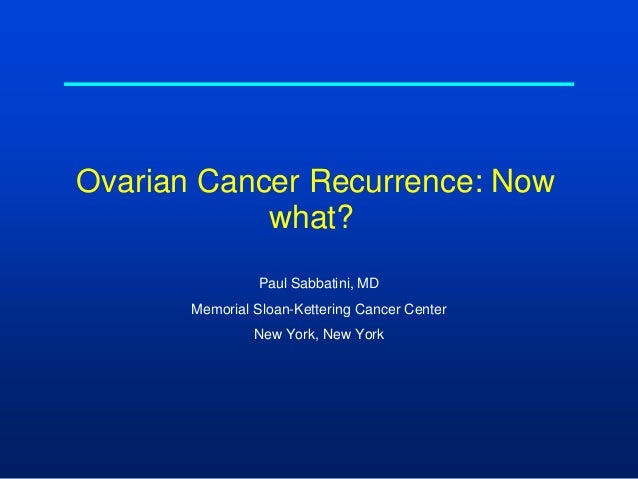 Ovarian Cancer Recurrence: Now what?

Paul Sabbatini, MD
Memorial Sloan-Kettering Cancer Center
New York, New York